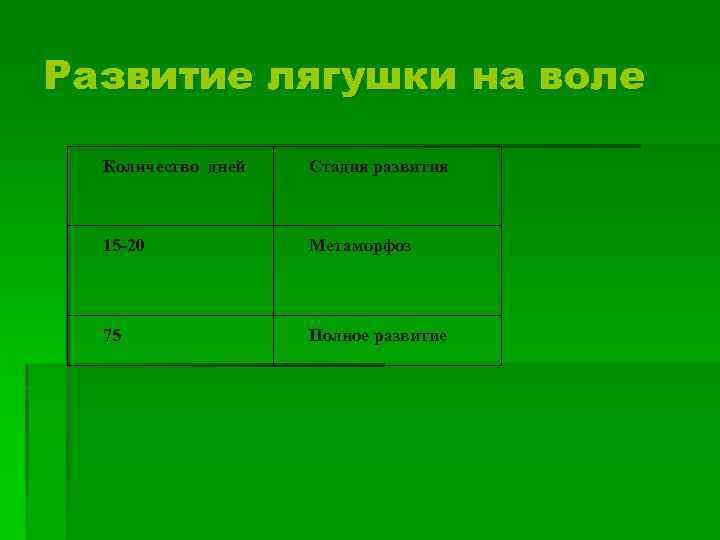 Развитие лягушки на воле

| Количество дней | Стадия развития |
|---|---|
| 15-20 | Метаморфоз |
| 75 | Полное развитие |